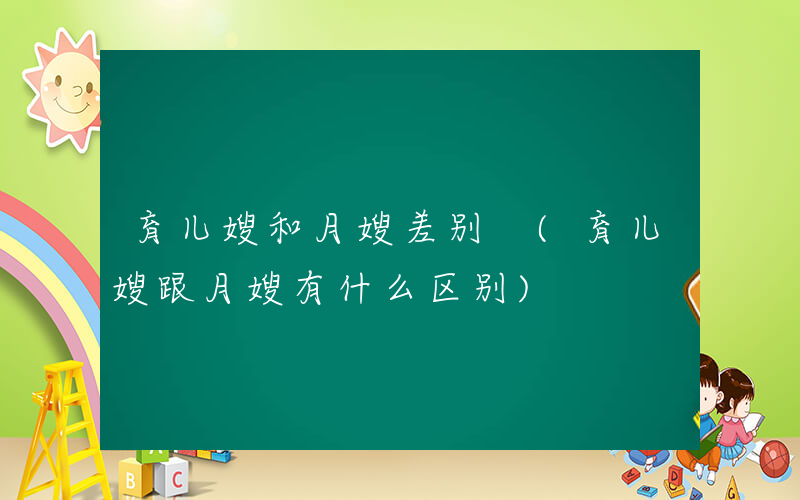 育儿嫂和月嫂差别 （育儿嫂跟月嫂有什么区别）